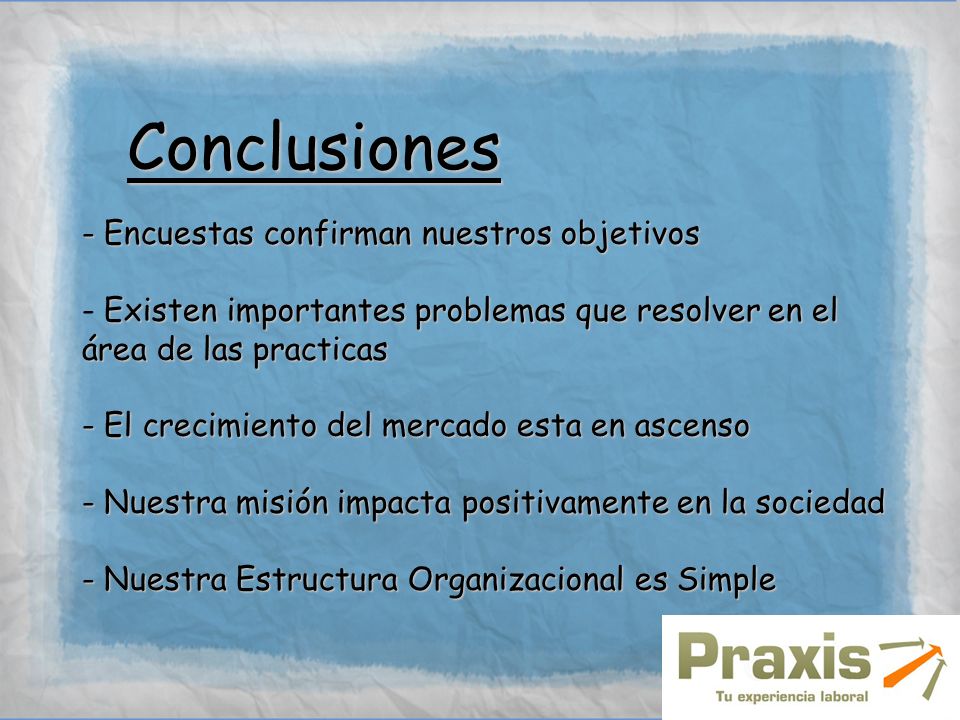 Conclusiones

- Encuestas confirman nuestros objetivos

- Existen importantes problemas que resolver en el área de las practicas

- El crecimiento del mercado esta en ascenso

- Nuestra misión impacta positivamente en la sociedad

- Nuestra Estructura Organizacional es Simple

Praxis
Tu experiencia laboral